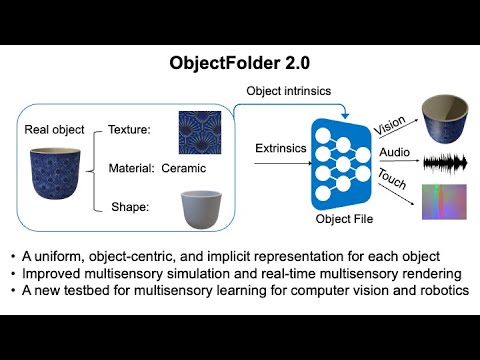 ObjectFolder 2.0

Object intrinsics

Real object

Texture:

Material: Ceramic

Shape:

Extrinsics

Object File

Vision

Audio

Touch

• A uniform, object-centric, and implicit representation for each object
• Improved multisensory simulation and real-time multisensory rendering
• A new testbed for multisensory learning for computer vision and robotics